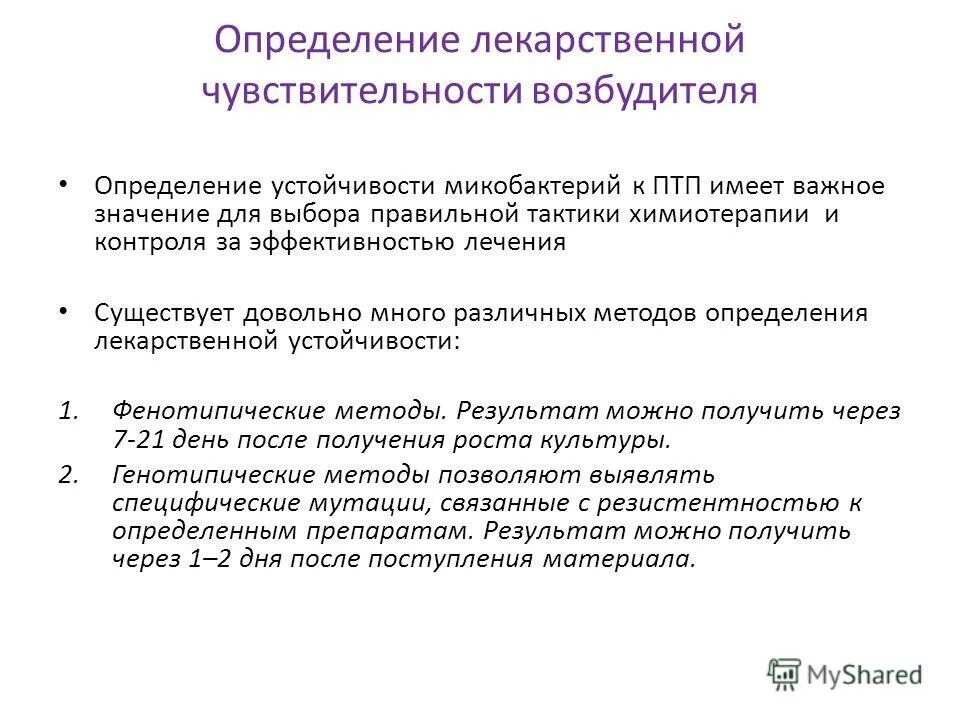 Определение лекарственной чувствительности возбудителя

• Определение устойчивости микобактерий к ПТП имеет важное значение для выбора правильной тактики химиотерапии и контроля за эффективностью лечения

• Существует довольно много различных методов определения лекарственной устойчивости:

1. Фенотипические методы. Результат можно получить через 7-21 день после получения роста культуры.
2. Генотипические методы позволяют выявлять специфические мутации, связанные с резистентностью к определенным препаратам. Результат можно получить через 1–2 дня после поступления материала.

MyShared